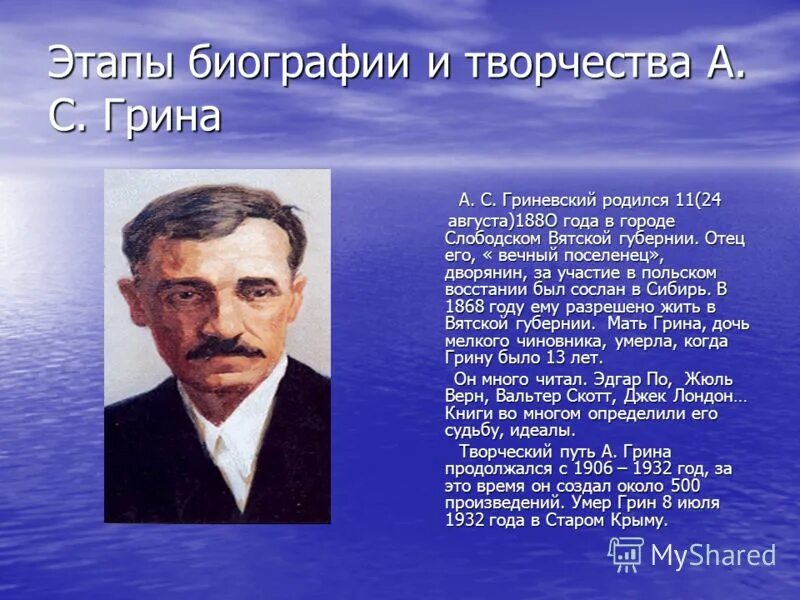 Этапы биографии и творчества А. С. Грина

А. С. Гриневский родился 11(24 августа)188О года в городе Слободском Вятской губернии. Отец его, « вечный поселенец», дворянин, за участие в польском восстании был сослан в Сибирь. В 1868 году ему разрешено жить в Вятской губернии. Мать Грина, дочь мелкого чиновника, умерла, когда Грину было 13 лет.

Он много читал. Эдгар По, Жюль Верн, Вальтер Скотт, Джек Лондон… Книги во многом определили его судьбу, идеалы.

Творческий путь А. Грина продолжался с 1906 – 1932 год, за это время он создал около 500 произведений. Умер Грин 8 июля 1932 года в Старом Крыму.

MyShared